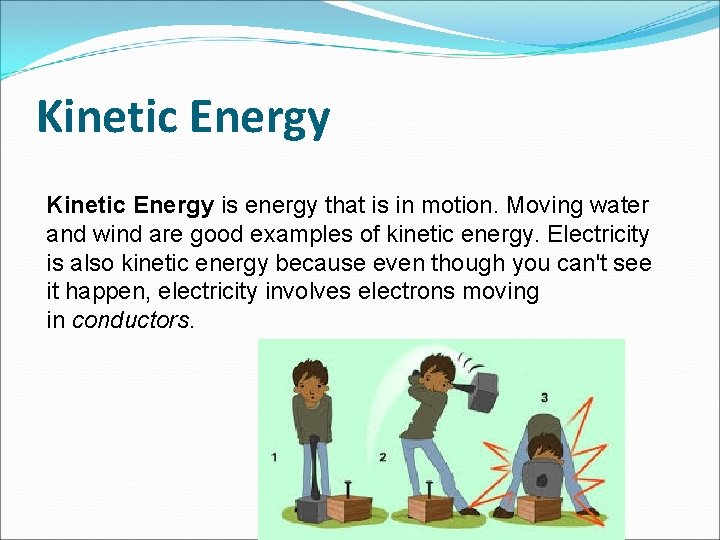 Kinetic Energy

Kinetic Energy is energy that is in motion. Moving water and wind are good examples of kinetic energy. Electricity is also kinetic energy because even though you can't see it happen, electricity involves electrons moving in conductors.

1

2

3